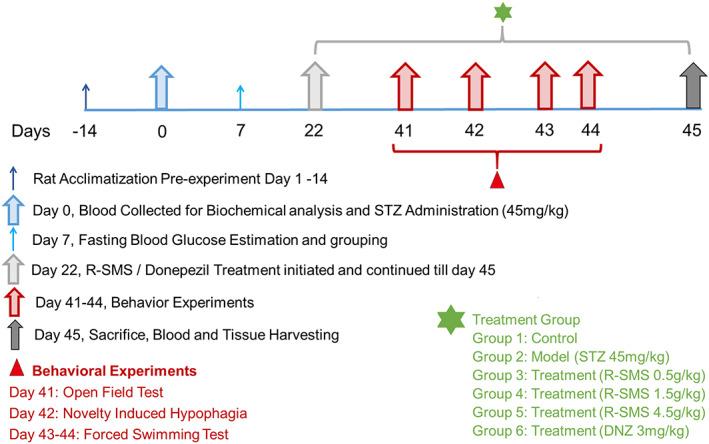 Days -14 0 7 22 41 42 43 44 45

Rat Acclimatization Pre-experiment Day 1 -14

Day 0, Blood Collected for Biochemical analysis and STZ Administration (45mg/kg)

Day 7, Fasting Blood Glucose Estimation and grouping

Day 22, R-SMS / Donepezil Treatment initiated and continued till day 45

Day 41-44, Behavior Experiments

Day 45, Sacrifice, Blood and Tissue Harvesting

Behavioral Experiments
Day 41: Open Field Test
Day 42: Novelty Induced Hypophagia
Day 43-44: Forced Swimming Test

Treatment Group
Group 1: Control
Group 2: Model (STZ 45mg/kg)
Group 3: Treatment (R-SMS 0.5g/kg)
Group 4: Treatment (R-SMS 1.5g/kg)
Group 5: Treatment (R-SMS 4.5g/kg)
Group 6: Treatment (DNZ 3mg/kg)